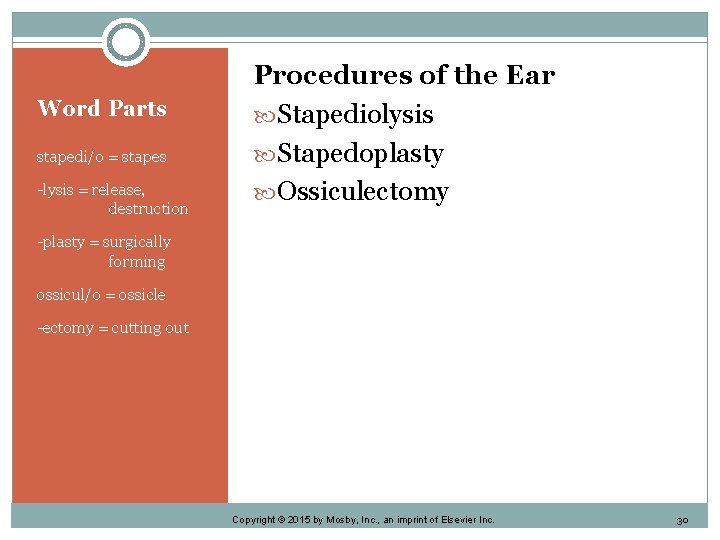 Word Parts

stapedi/o = stapes

-lysis = release, destruction

-plasty = surgically forming

ossicul/o = ossicle

-ectomy = cutting out

Procedures of the Ear

Stapediolysis

Stapedoplasty

Ossiculectomy

Copyright © 2015 by Mosby, Inc., an imprint of Elsevier Inc.

30